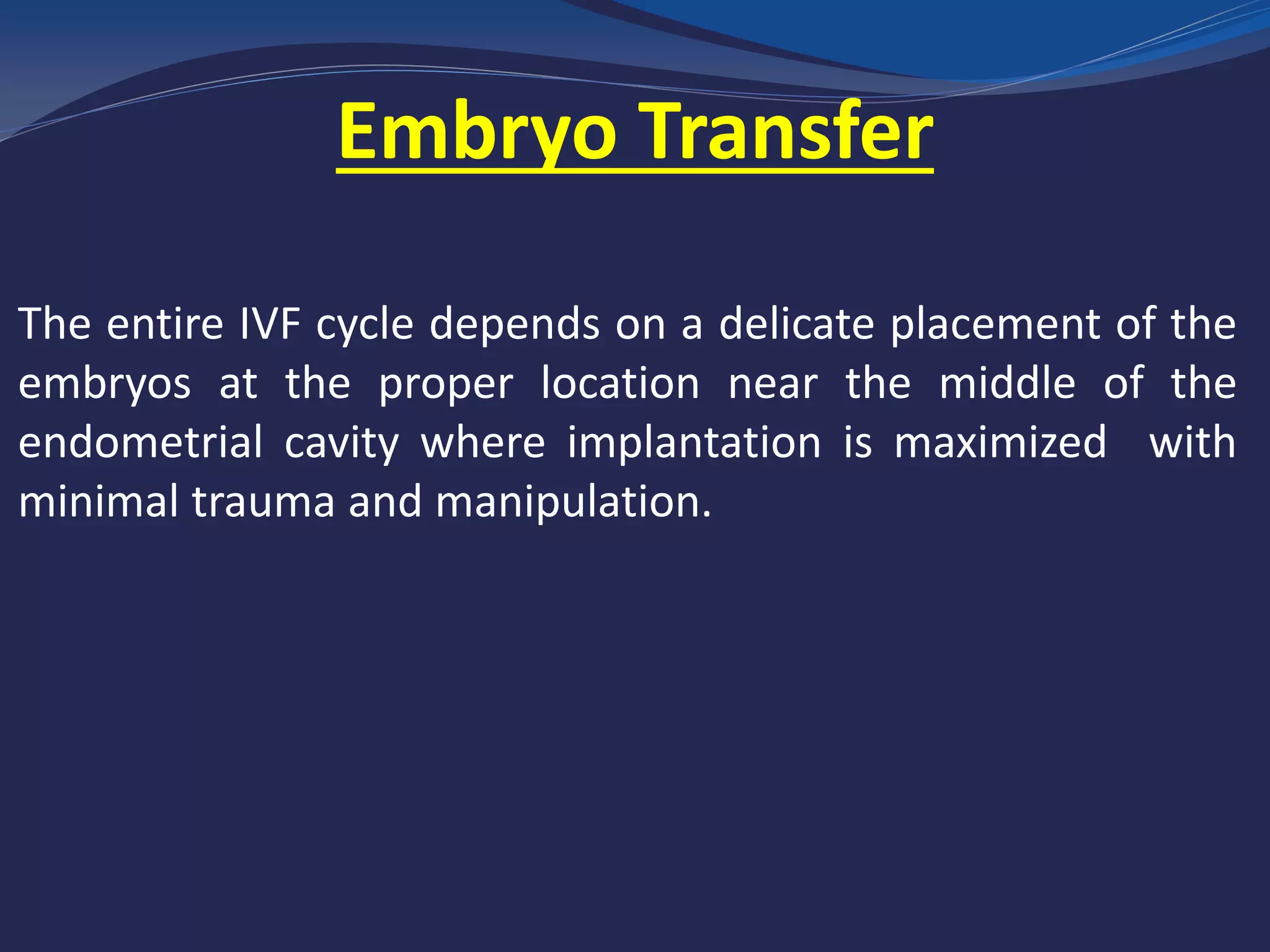 Embryo Transfer

The entire IVF cycle depends on a delicate placement of the embryos at the proper location near the middle of the endometrial cavity where implantation is maximized with minimal trauma and manipulation.